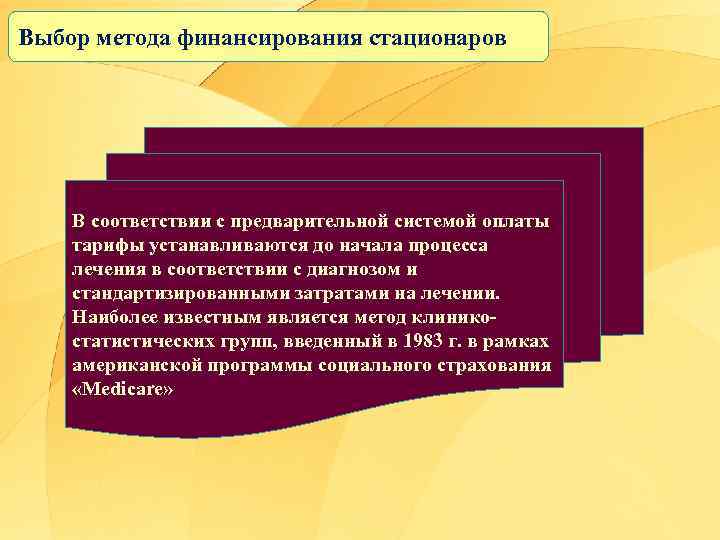 Выбор метода финансирования стационаров

В соответствии с предварительной системой оплаты тарифы устанавливаются до начала процесса лечения в соответствии с диагнозом и стандартизированными затратами на лечении. Наиболее известным является метод клинико-статистических групп, введенный в 1983 г. в рамках американской программы социального страхования «Medicare»